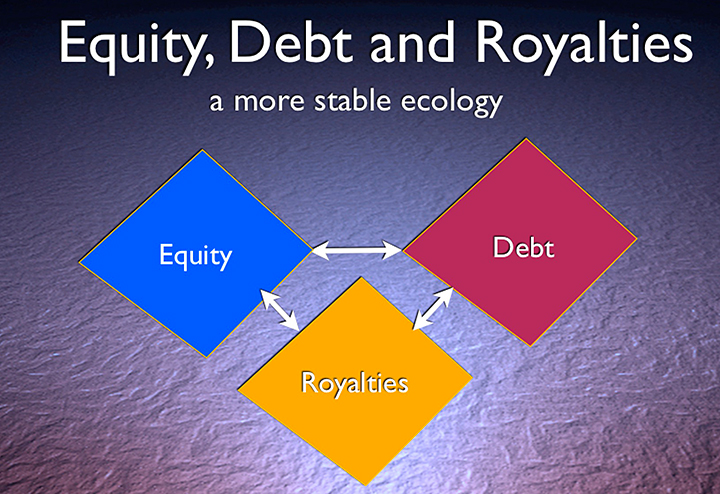 Equity, Debt and Royalties

a more stable ecology

Equity

Debt

Royalties